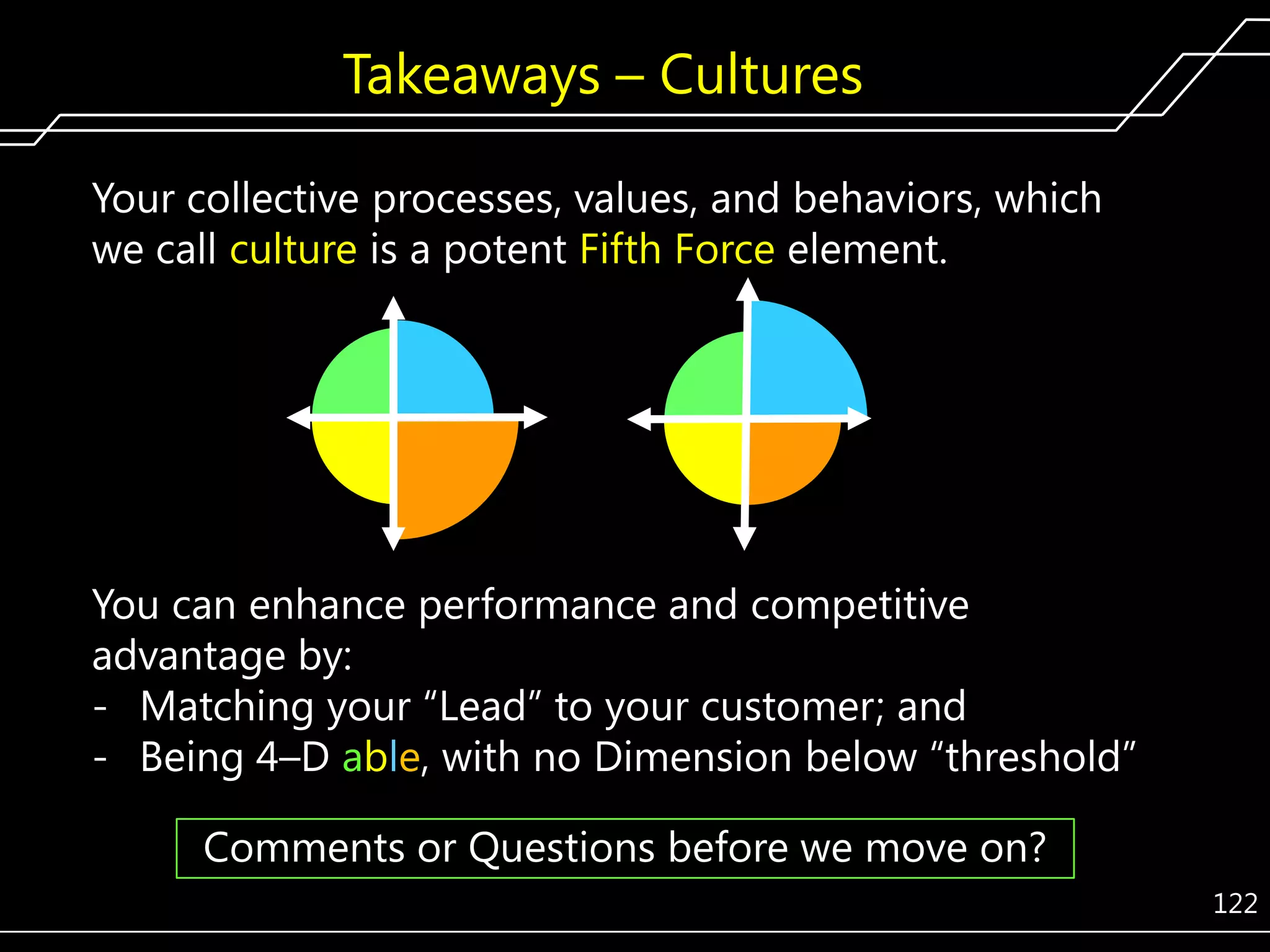 Takeaways – Cultures

Your collective processes, values, and behaviors, which we call culture is a potent Fifth Force element.

You can enhance performance and competitive advantage by:
- Matching your “Lead” to your customer; and
- Being 4–D able, with no Dimension below “threshold”

Comments or Questions before we move on?

122